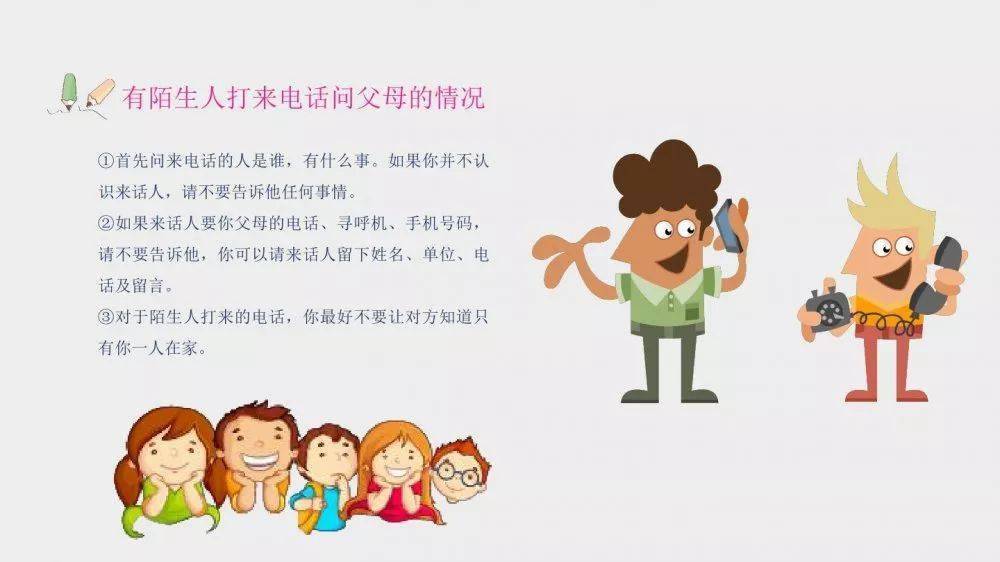 有陌生人打来电话问父母的情况

①首先问来电话的人是谁，有什么事。如果你并不认识来话人，请不要告诉他任何事情。

②如果来话人要你父母的电话、寻呼机、手机号码，请不要告诉他，你可以请来话人留下姓名、单位、电话及留言。

③对于陌生人打来的电话，你最好不要让对方知道只有你一人在家。